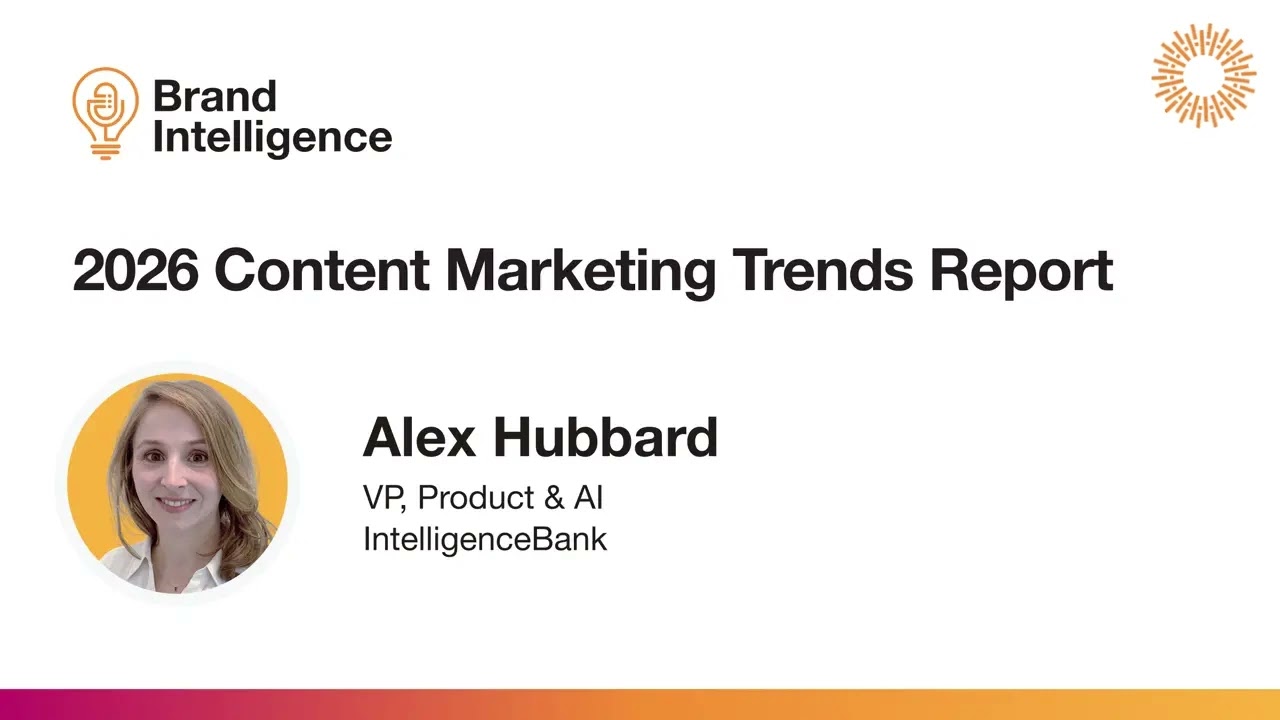 Brand Intelligence

2026 Content Marketing Trends Report

Alex Hubbard

VP, Product & AI
IntelligenceBank